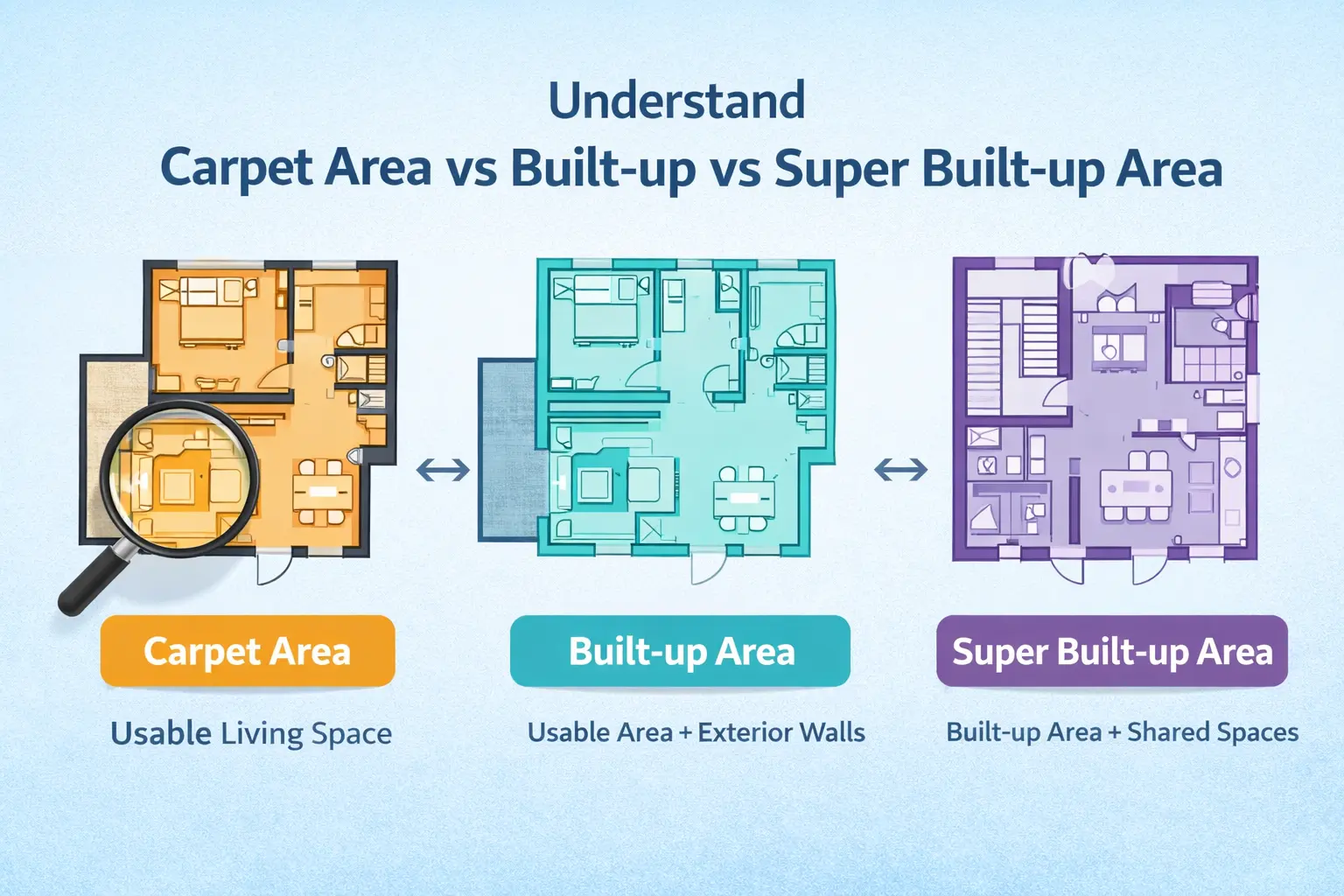 Understand
Carpet Area vs Built-up vs Super Built-up Area

Carpet Area

Usable Living Space

Built-up Area

Usable Area + Exterior Walls

Super Built-up Area

Built-up Area + Shared Spaces